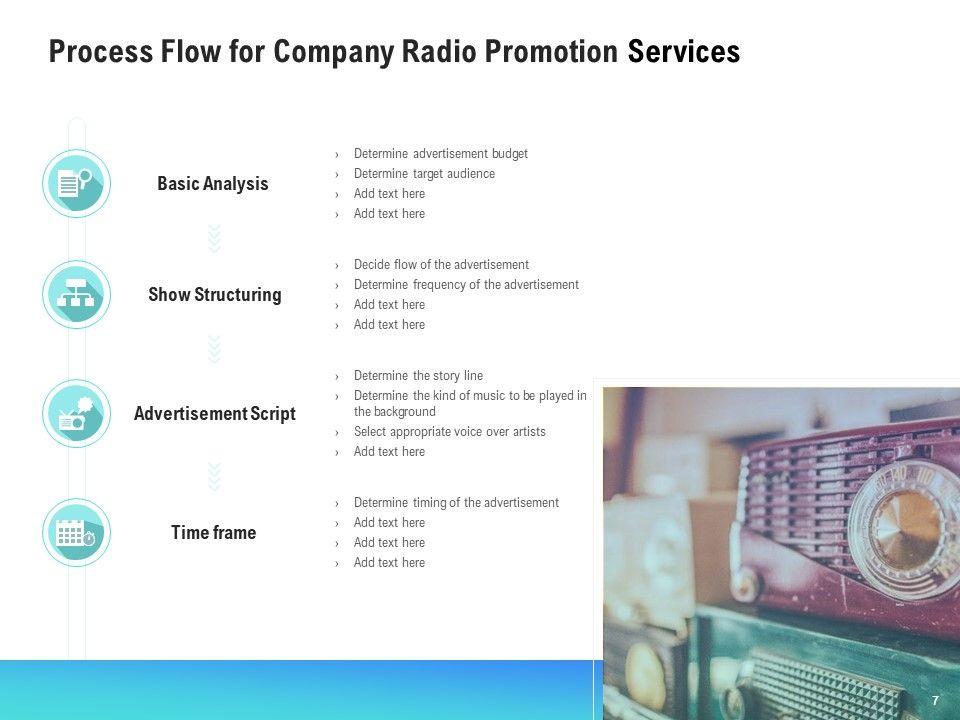 Process Flow for Company Radio Promotion Services

Basic Analysis

› Determine advertisement budget
› Determine target audience
› Add text here
› Add text here

Show Structuring

› Decide flow of the advertisement
› Determine frequency of the advertisement
› Add text here
› Add text here

Advertisement Script

› Determine the story line
› Determine the kind of music to be played in the background
› Select appropriate voice over artists
› Add text here

Time frame

› Determine timing of the advertisement
› Add text here
› Add text here
› Add text here

7